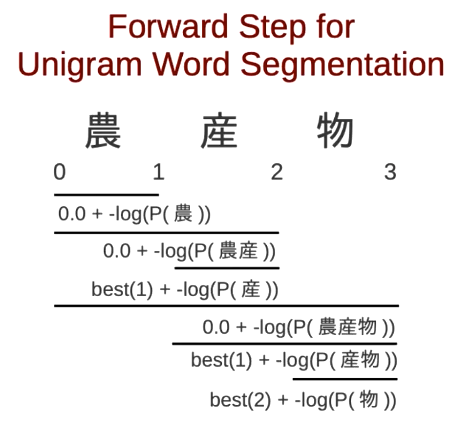 Forward Step for Unigram Word Segmentation

農 産 物

0 1 2 3

0.0 + -log(P( 農 ))

0.0 + -log(P( 農産 ))

best(1) + -log(P( 産 ))

0.0 + -log(P( 農産物 ))

best(1) + -log(P( 産物 ))

best(2) + -log(P( 物 ))